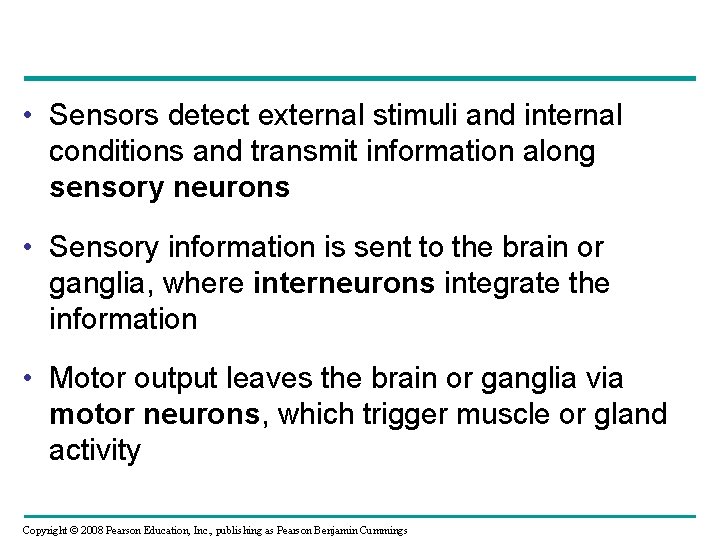 • Sensors detect external stimuli and internal conditions and transmit information along sensory neurons

• Sensory information is sent to the brain or ganglia, where interneurons integrate the information

• Motor output leaves the brain or ganglia via motor neurons, which trigger muscle or gland activity

Copyright © 2008 Pearson Education, Inc., publishing as Pearson Benjamin Cummings